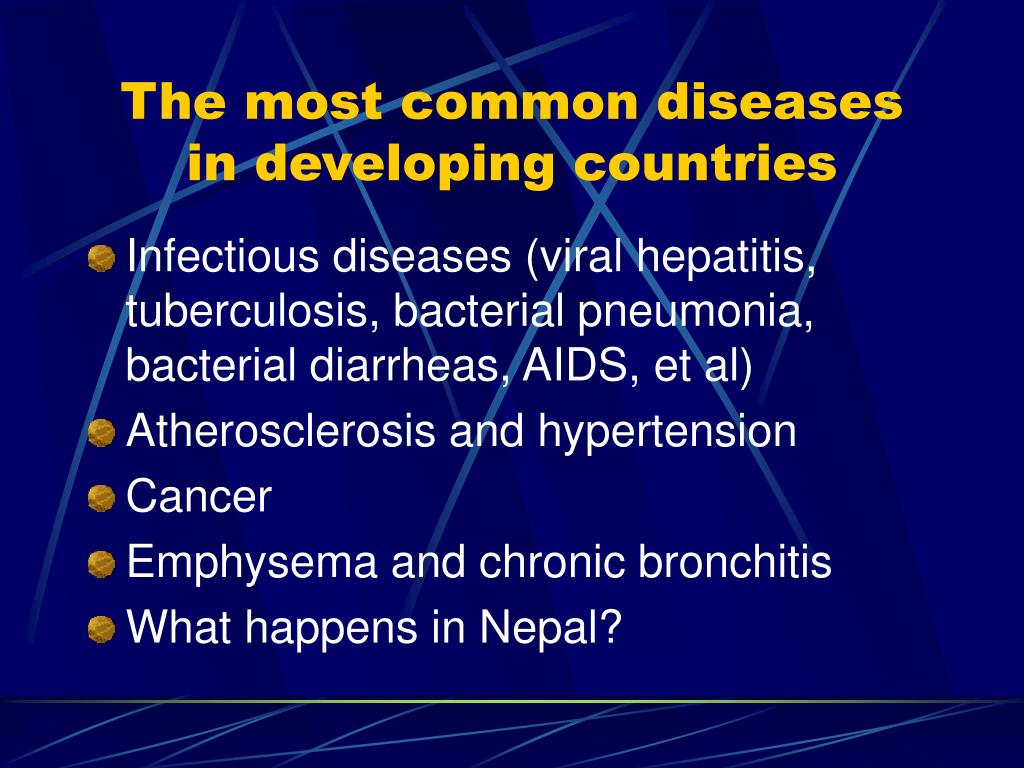 The most common diseases in developing countries

Infectious diseases (viral hepatitis, tuberculosis, bacterial pneumonia, bacterial diarrheas, AIDS, et al)
Atherosclerosis and hypertension
Cancer
Emphysema and chronic bronchitis
What happens in Nepal?